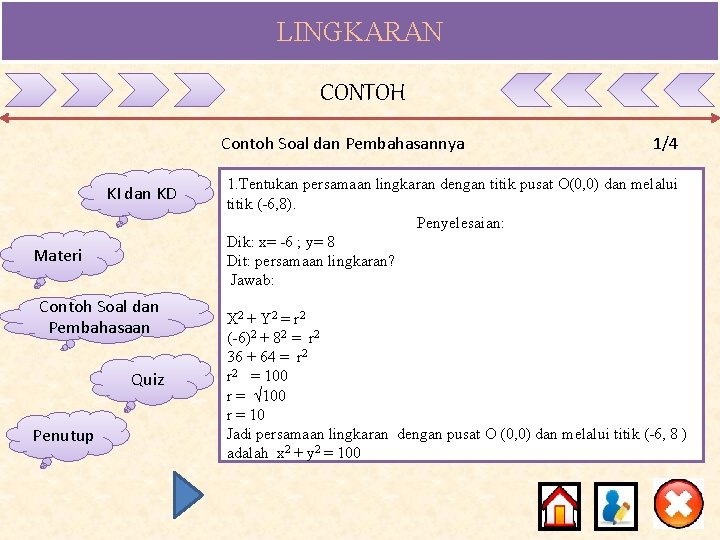 LINGKARAN

CONTOH

Contoh Soal dan Pembahasannya

1/4

KI dan KD

Materi

Contoh Soal dan Pembahasaan

Quiz

Penutup

1.Tentukan persamaan lingkaran dengan titik pusat O(0,0) dan melalui titik (-6,8).

Penyelesaian:

Dik: x= -6 ; y= 8
Dit: persamaan lingkaran?
Jawab:

$X^2 + Y^2 = r^2$
$(-6)^2 + 8^2 = r^2$
$36 + 64 = r^2$
$r^2 = 100$
$r = \sqrt{100}$
$r = 10$
Jadi persamaan lingkaran dengan pusat O (0,0) dan melalui titik (-6, 8 ) adalah $x^2 + y^2 = 100$